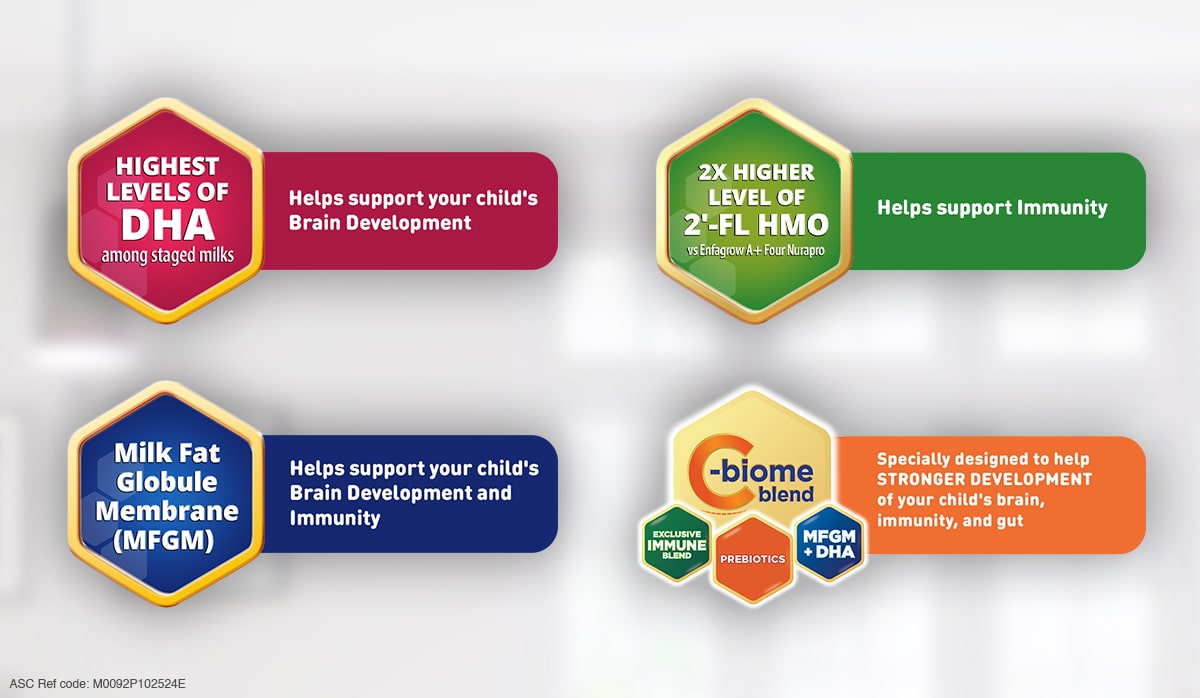 HIGHEST LEVELS OF DHA among staged milks

Helps support your child's Brain Development

2X HIGHER LEVEL OF 2'-FL HMO vs Enfagrow A+ Four Nurapro

Helps support Immunity

Milk Fat Globule Membrane (MFGM)

Helps support your child's Brain Development and Immunity

C-biome blend

EXCLUSIVE IMMUNE BLEND

PREBIOTICS

MFGM + DHA

Specially designed to help STRONGER DEVELOPMENT of your child's brain, immunity, and gut

ASC Ref code: M0092P102524E